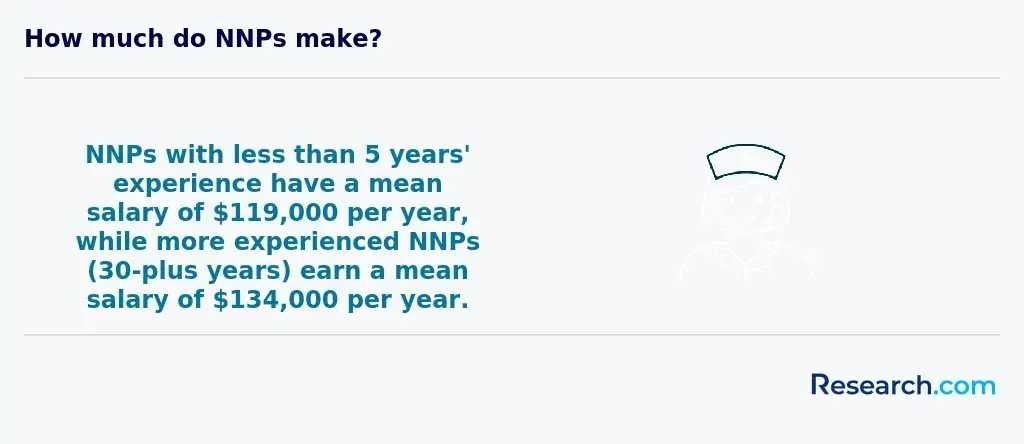 How much do NNPs make?

NNPs with less than 5 years' experience have a mean salary of $119,000 per year, while more experienced NNPs (30-plus years) earn a mean salary of $134,000 per year.

Research.com